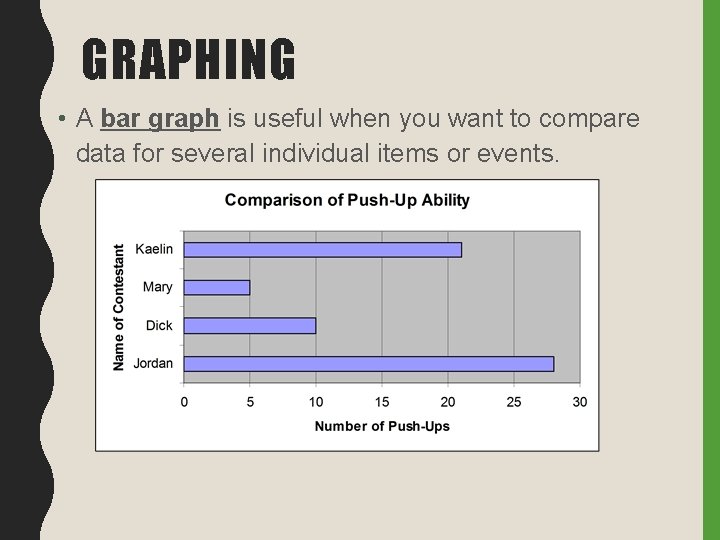 GRAPHING

• A bar graph is useful when you want to compare data for several individual items or events.

Comparison of Push-Up Ability

Name of Contestant

Kaelin

Mary

Dick

Jordan

0 5 10 15 20 25 30

Number of Push-Ups